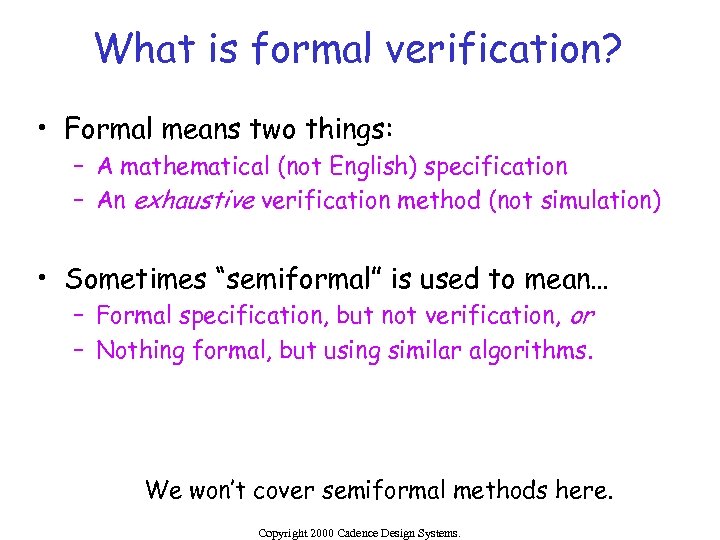 What is formal verification?

• Formal means two things:
– A mathematical (not English) specification
– An exhaustive verification method (not simulation)

• Sometimes "semiformal" is used to mean...
– Formal specification, but not verification, or
– Nothing formal, but using similar algorithms.

We won't cover semiformal methods here.

Copyright 2000 Cadence Design Systems.